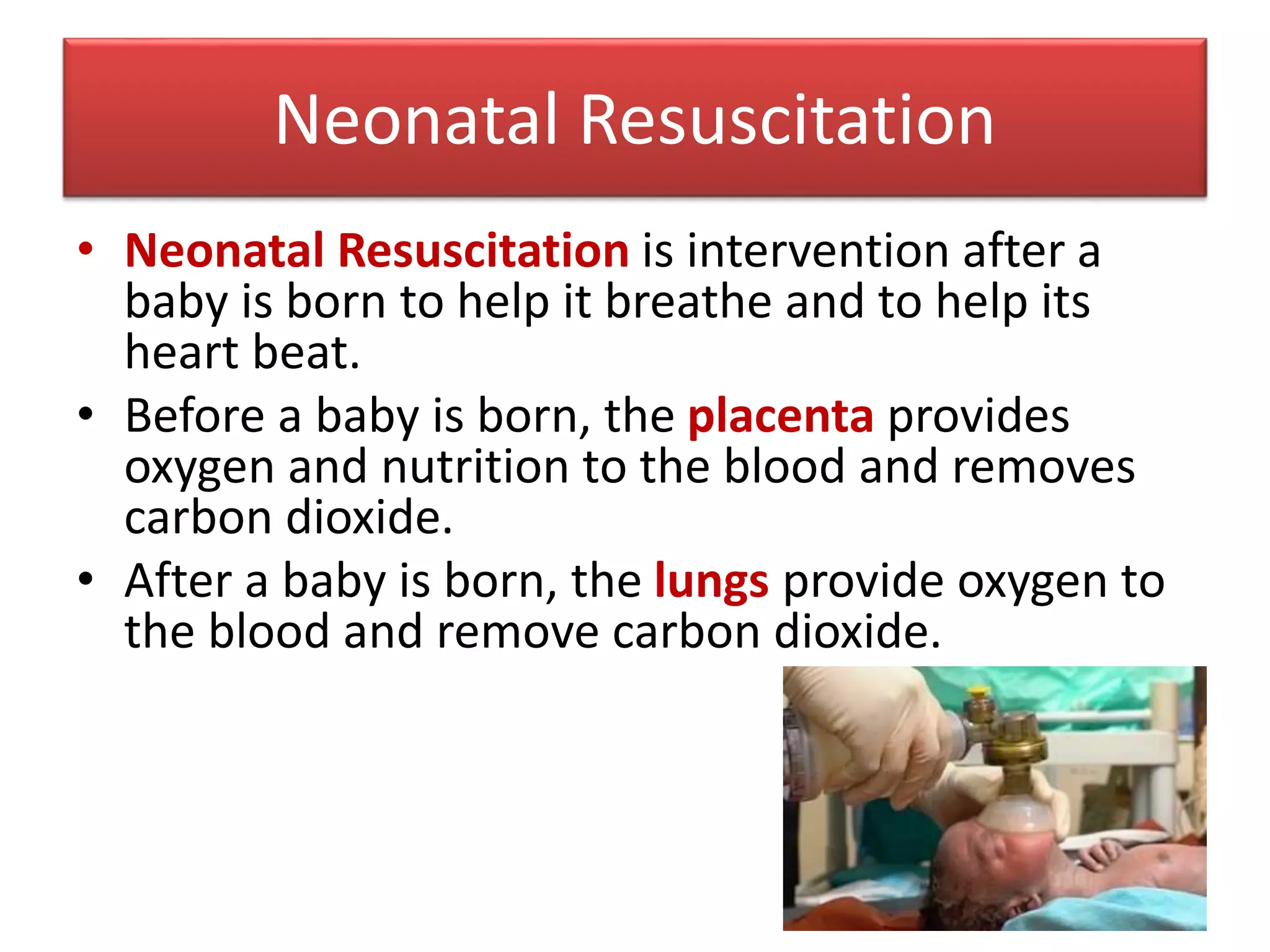 Neonatal Resuscitation

• Neonatal Resuscitation is intervention after a baby is born to help it breathe and to help its heart beat.
• Before a baby is born, the placenta provides oxygen and nutrition to the blood and removes carbon dioxide.
• After a baby is born, the lungs provide oxygen to the blood and remove carbon dioxide.